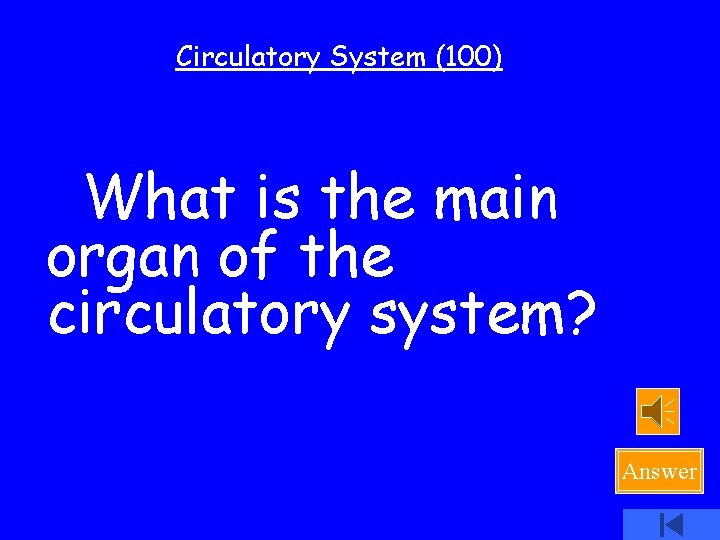 Circulatory System (100)

What is the main organ of the circulatory system?

Answer